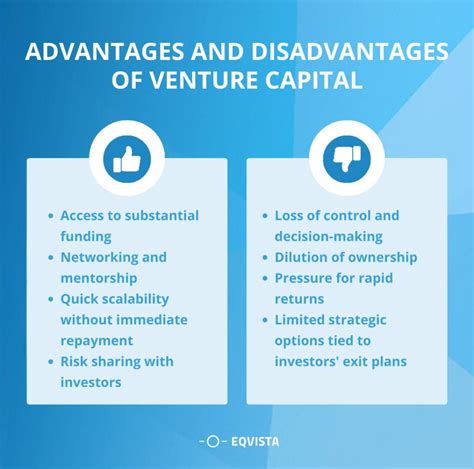 ADVANTAGES AND DISADVANTAGES OF VENTURE CAPITAL

- Access to substantial funding
- Networking and mentorship
- Quick scalability without immediate repayment
- Risk sharing with investors

- Loss of control and decision-making
- Dilution of ownership
- Pressure for rapid returns
- Limited strategic options tied to investors' exit plans

EQVISTA